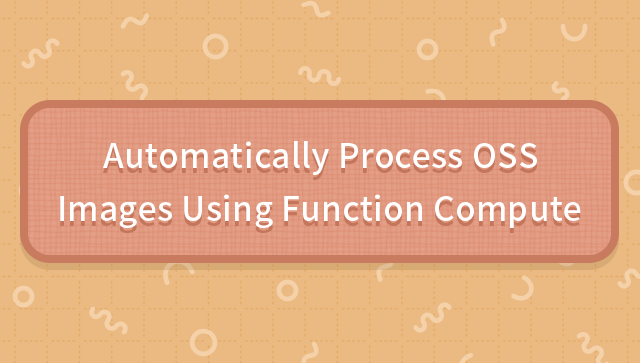 Automatically Process OSS Images Using Function Compute